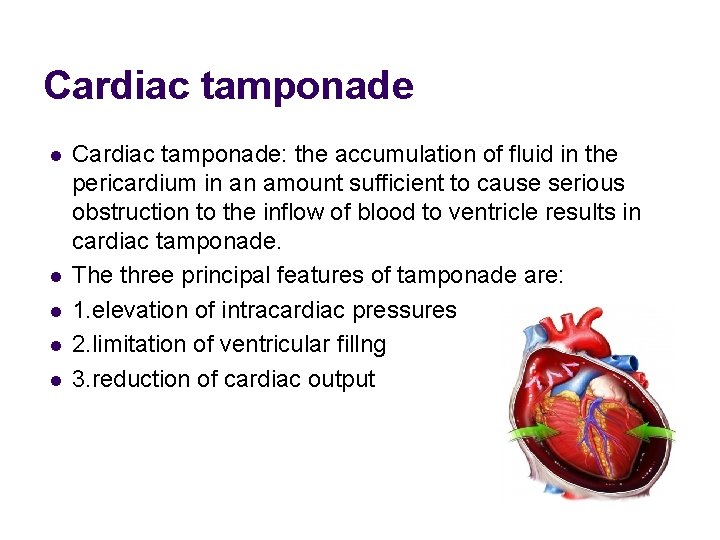 Cardiac tamponade

- Cardiac tamponade: the accumulation of fluid in the pericardium in an amount sufficient to cause serious obstruction to the inflow of blood to ventricle results in cardiac tamponade.
- The three principal features of tamponade are:
- 1.elevation of intracardiac pressures
- 2.limitation of ventricular fillng
- 3.reduction of cardiac output